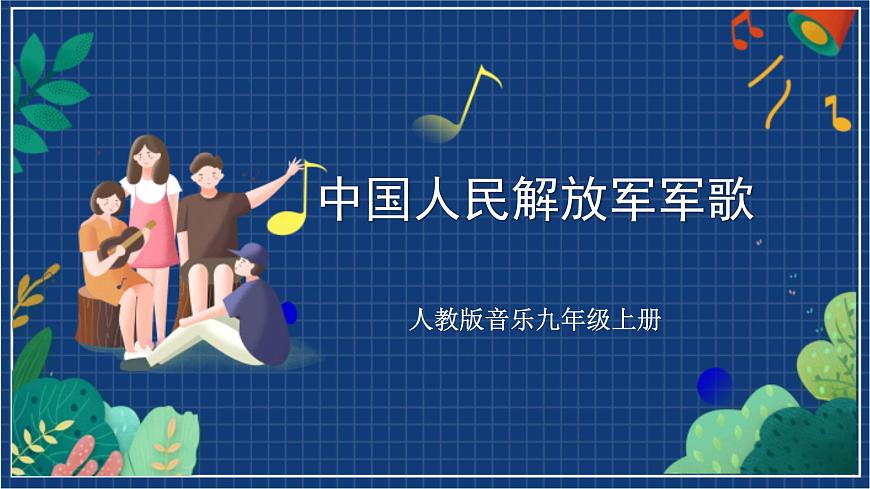 中国人民解放军军歌

人教版音乐九年级上册